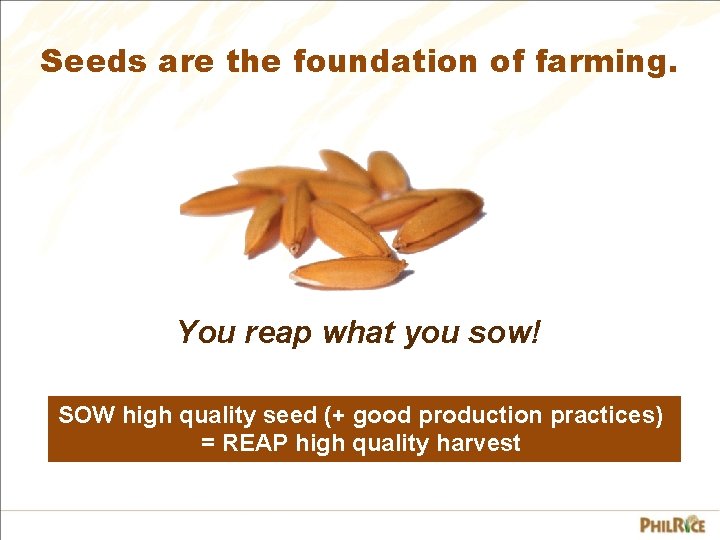 Seeds are the foundation of farming.

You reap what you sow!

SOW high quality seed (+ good production practices) = REAP high quality harvest

PHILRICE